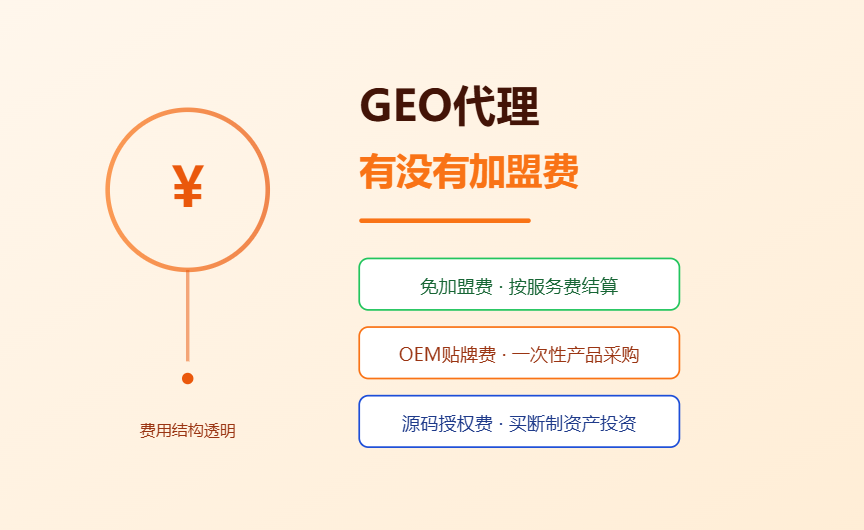 ¥

费用结构透明

GEO代理

有没有加盟费

免加盟费 · 按服务费结算

OEM贴牌费 · 一次性产品采购

源码授权费 · 买断制资产投资